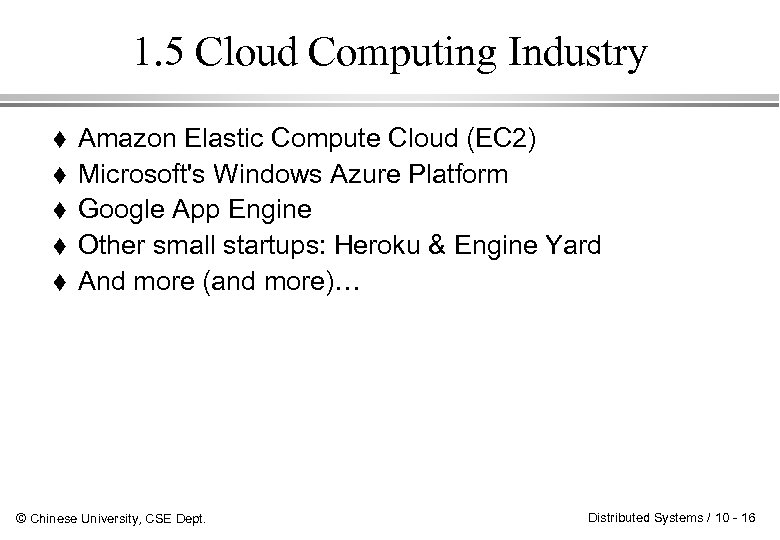 1.5 Cloud Computing Industry

♦ Amazon Elastic Compute Cloud (EC2)
♦ Microsoft's Windows Azure Platform
♦ Google App Engine
♦ Other small startups: Heroku & Engine Yard
♦ And more (and more)…

© Chinese University, CSE Dept.

Distributed Systems / 10 - 16